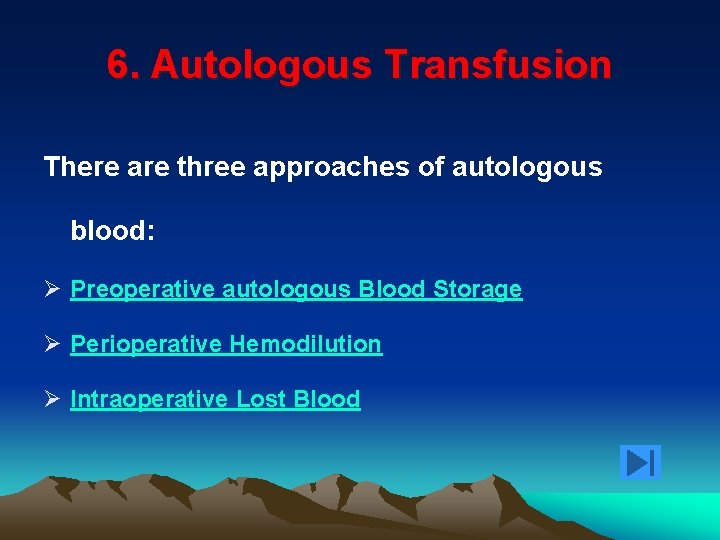 6. Autologous Transfusion

There are three approaches of autologous blood:

➢ Preoperative autologous Blood Storage

➢ Perioperative Hemodilution

➢ Intraoperative Lost Blood